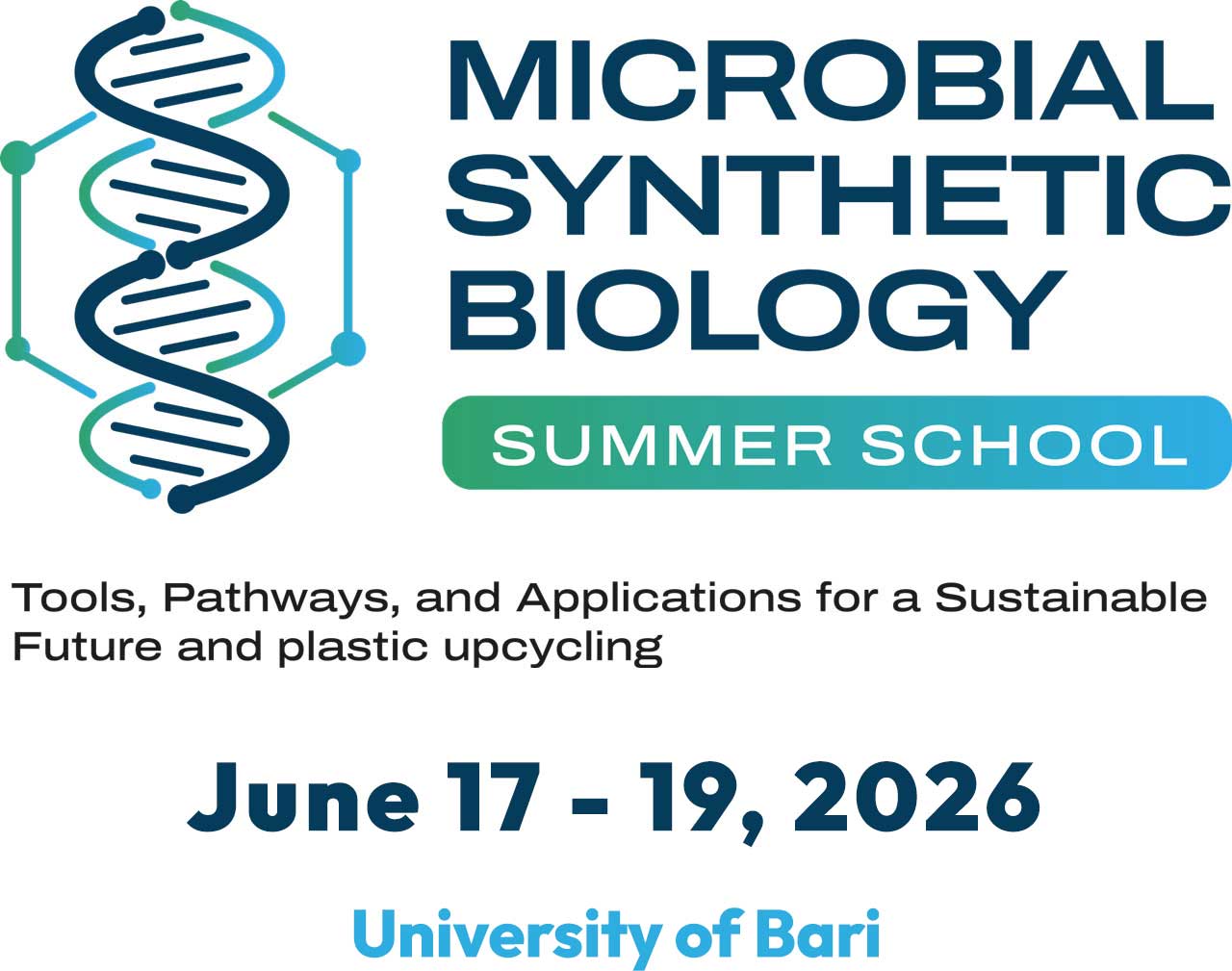 MICROBIAL SYNTHETIC BIOLOGY

SUMMER SCHOOL

Tools, Pathways, and Applications for a Sustainable Future and plastic upcycling

June 17 - 19, 2026

University of Bari